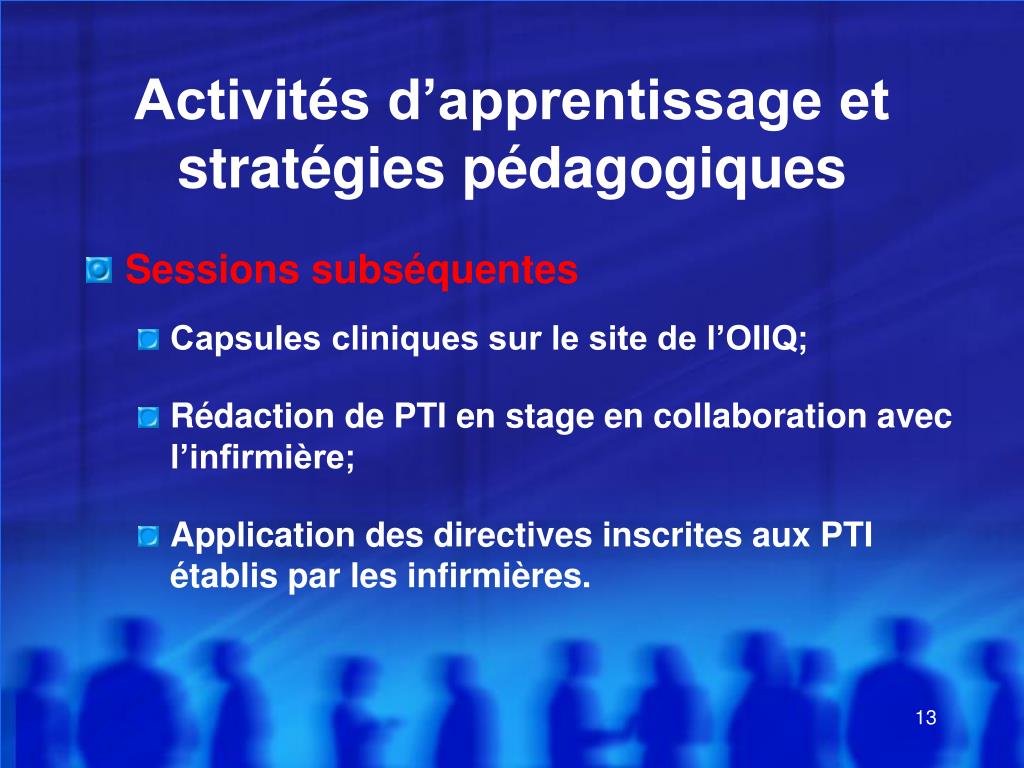 Activités d’apprentissage et stratégies pédagogiques

Sessions subséquentes

Capsules cliniques sur le site de l’OIIQ;

Rédaction de PTI en stage en collaboration avec l’infirmière;

Application des directives inscrites aux PTI établis par les infirmières.

13